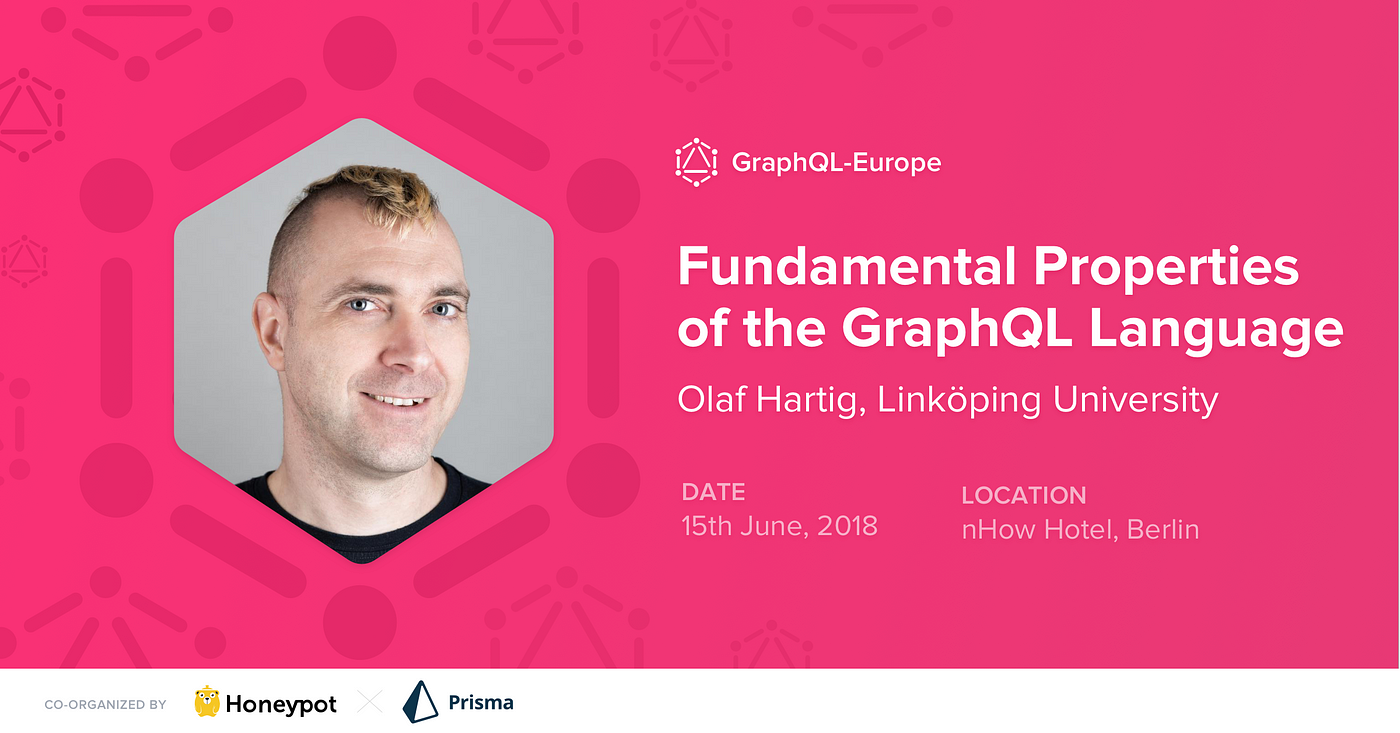 GraphQL-Europe

Fundamental Properties of the GraphQL Language

Olaf Hartig, Linköping University

DATE
15th June, 2018

LOCATION
nHow Hotel, Berlin

CO-ORGANIZED BY Honeypot Prisma